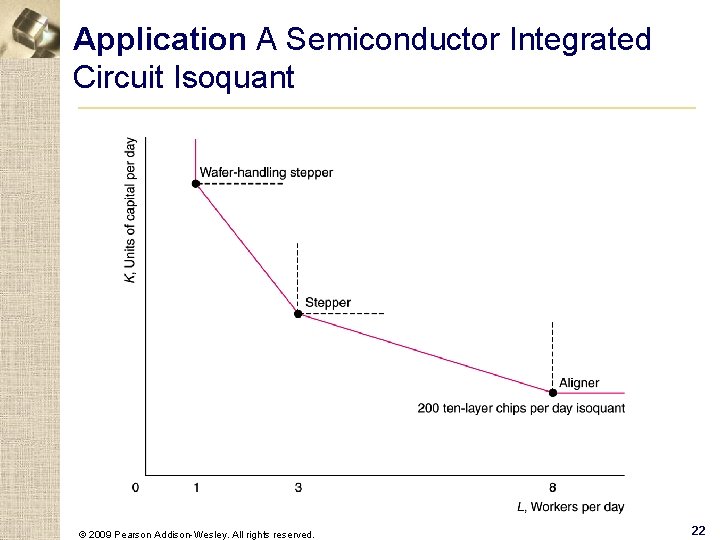 Application A Semiconductor Integrated Circuit Isoquant

K, Units of capital per day

Wafer-handling stepper

Stepper

Aligner

200 ten-layer chips per day isoquant

0

1

3

8

L, Workers per day

© 2009 Pearson Addison-Wesley. All rights reserved.

22